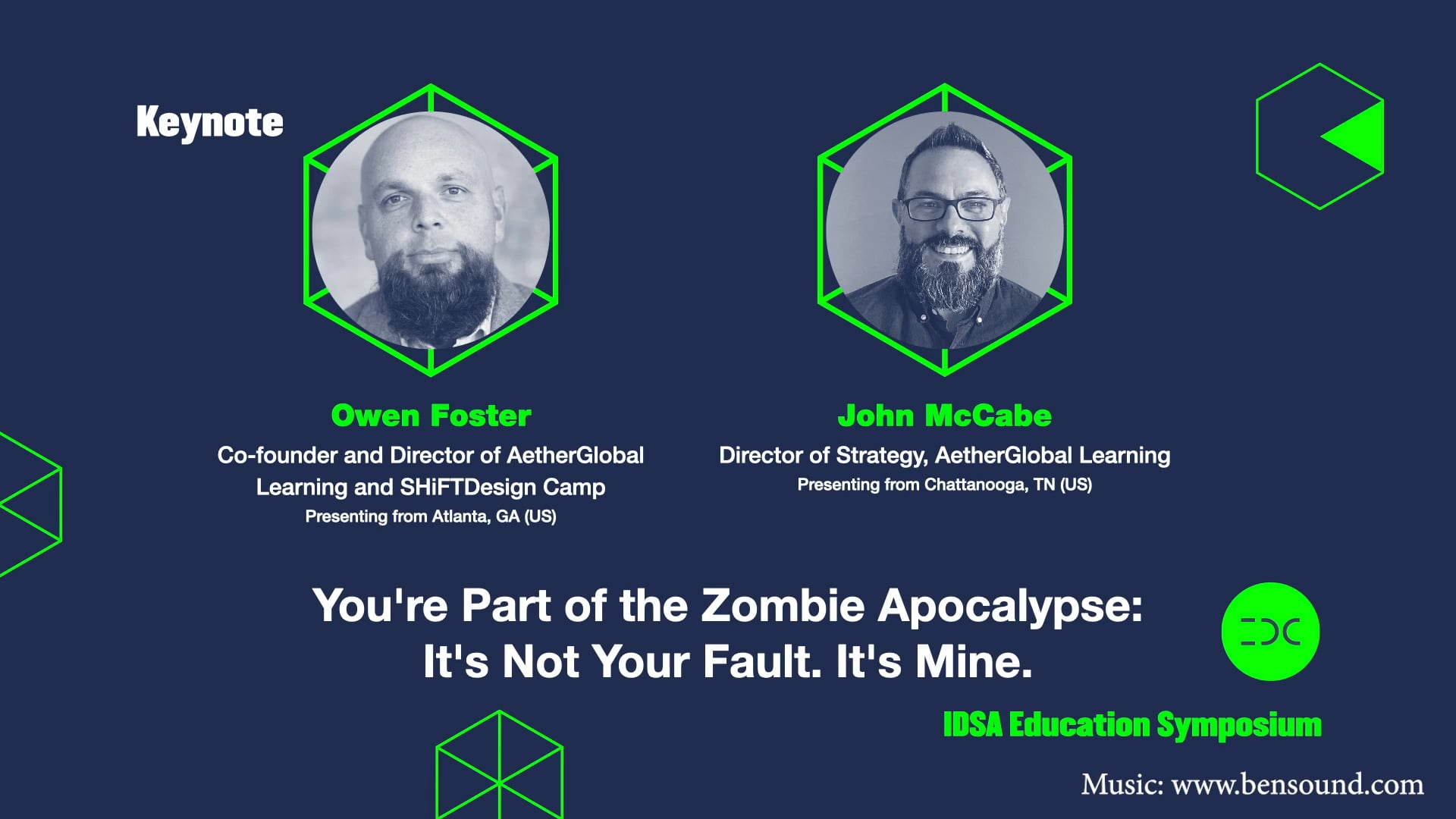 Keynote

Owen Foster
Co-founder and Director of AetherGlobal Learning and SHiFTDesign Camp
Presenting from Atlanta, GA (US)

John McCabe
Director of Strategy, AetherGlobal Learning
Presenting from Chattanooga, TN (US)

You're Part of the Zombie Apocalypse: It's Not Your Fault. It's Mine.

EDC

IDSA Education Symposium

Music: www.bensound.com